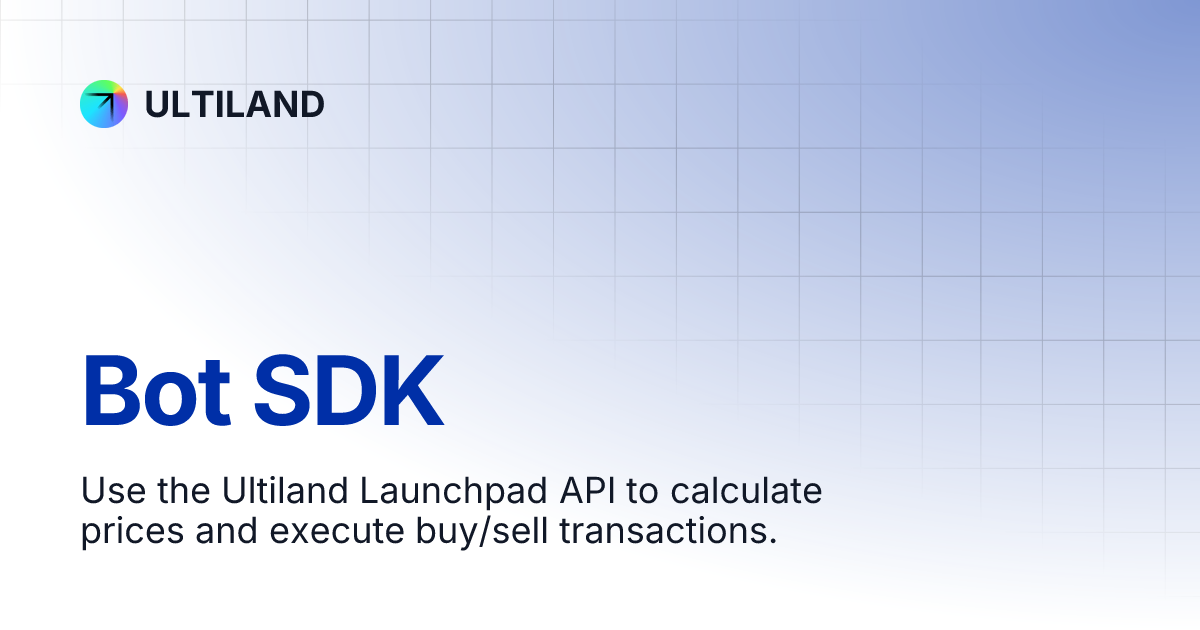 ULTILAND

Bot SDK

Use the Ultiland Launchpad API to calculate prices and execute buy/sell transactions.